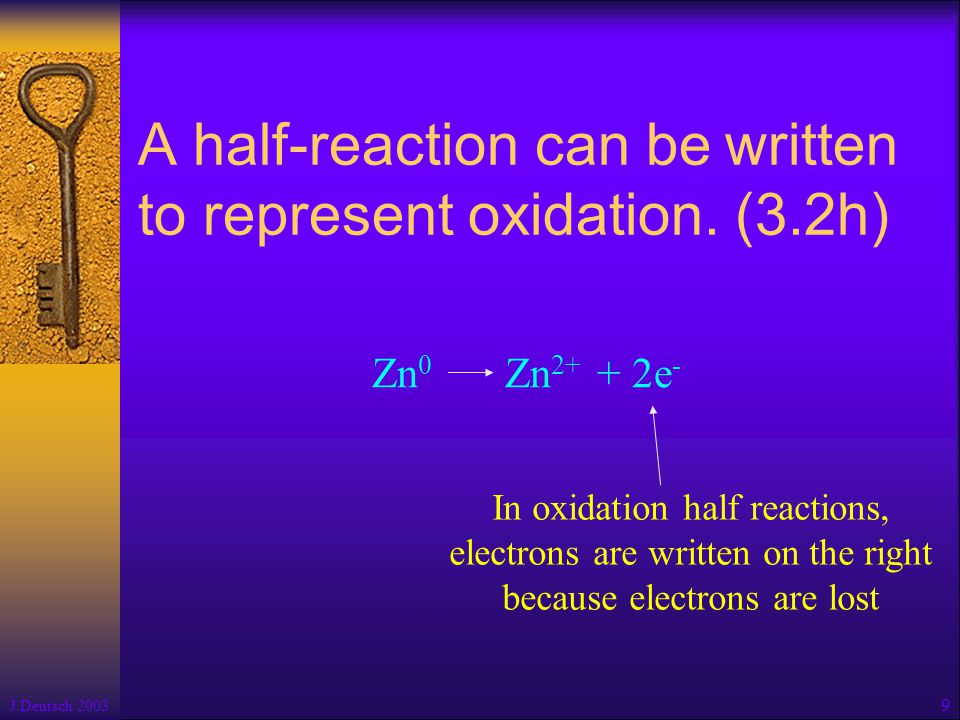 A half-reaction can be written to represent oxidation. (3.2h)

$Zn^0 \rightarrow Zn^{2+} + 2e^-$

In oxidation half reactions, electrons are written on the right because electrons are lost

J Deutsch 2003

9